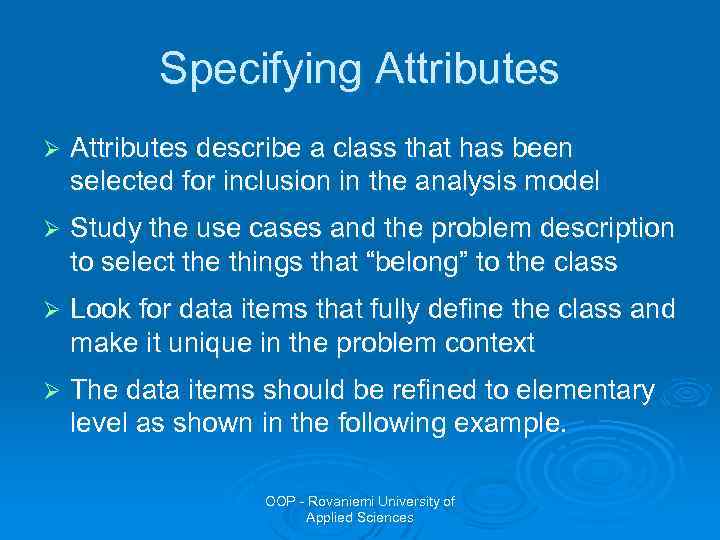 Specifying Attributes

➢ Attributes describe a class that has been selected for inclusion in the analysis model

➢ Study the use cases and the problem description to select the things that “belong” to the class

➢ Look for data items that fully define the class and make it unique in the problem context

➢ The data items should be refined to elementary level as shown in the following example.

OOP - Rovaniemi University of Applied Sciences